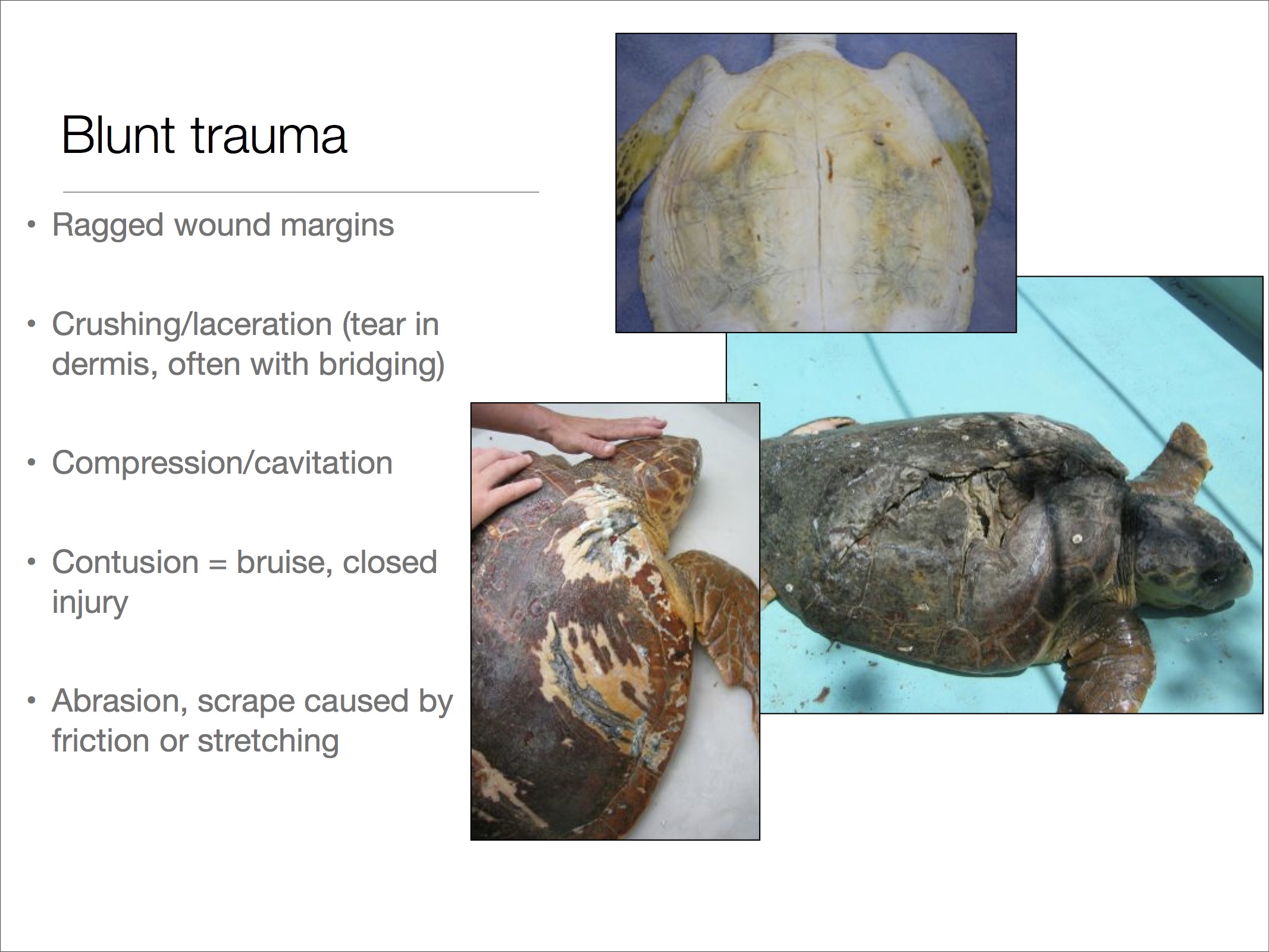 Blunt trauma

• Ragged wound margins

• Crushing/laceration (tear in dermis, often with bridging)

• Compression/cavitation

• Contusion = bruise, closed injury

• Abrasion, scrape caused by friction or stretching